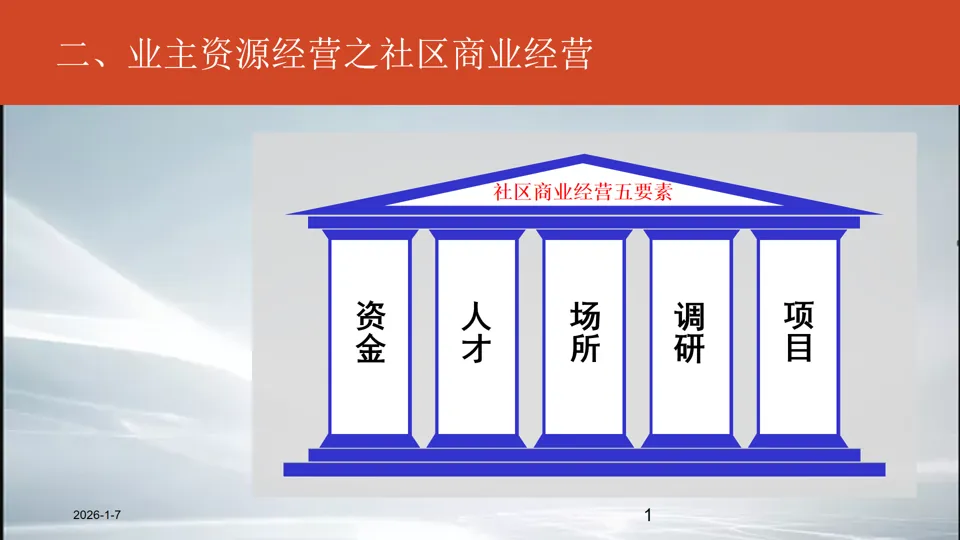 二、业主资源经营之社区商业经营

社区商业经营五要素

资金

人才

场所

调研

项目

2026-1-7

1